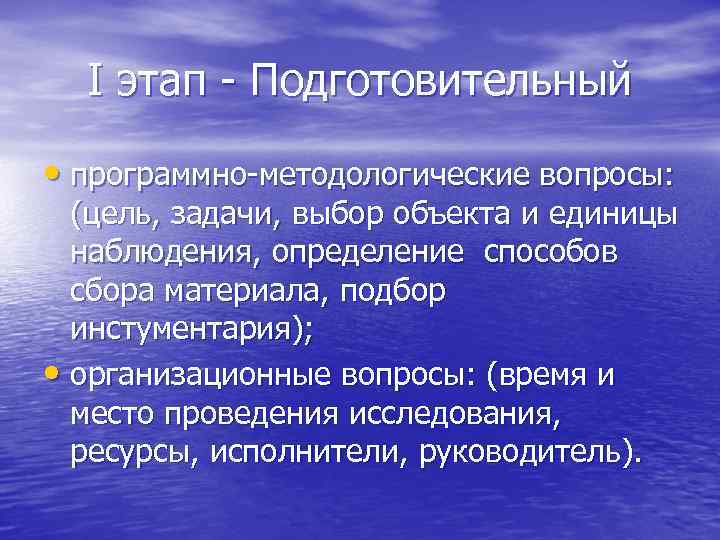 I этап - Подготовительный

• программно-методологические вопросы: (цель, задачи, выбор объекта и единицы наблюдения, определение способов сбора материала, подбор инстументария);

• организационные вопросы: (время и место проведения исследования, ресурсы, исполнители, руководитель).